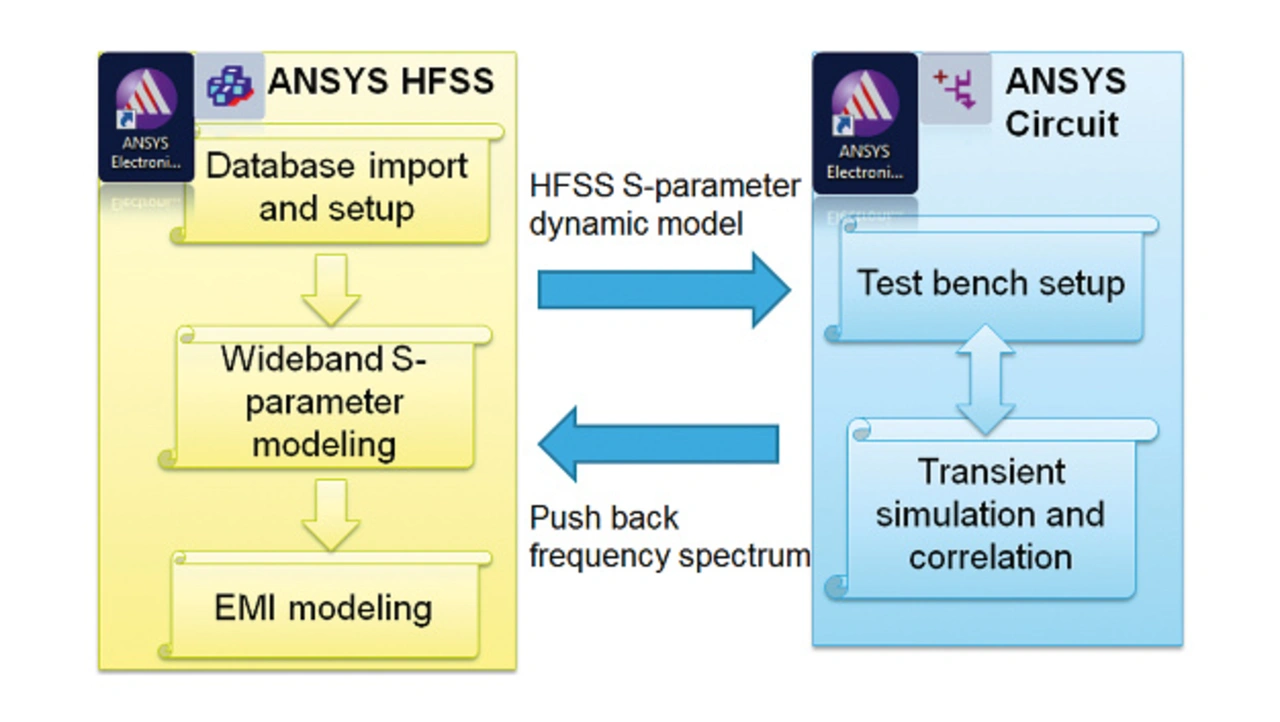 ANSYS Electroni...

ANSYS HFSS

Database import and setup

Wideband S-parameter modeling

EMI modeling

HFSS S-parameter dynamic model

Push back frequency spectrum

ANSYS Electroni...

ANSYS Circuit

Test bench setup

Transient simulation and correlation